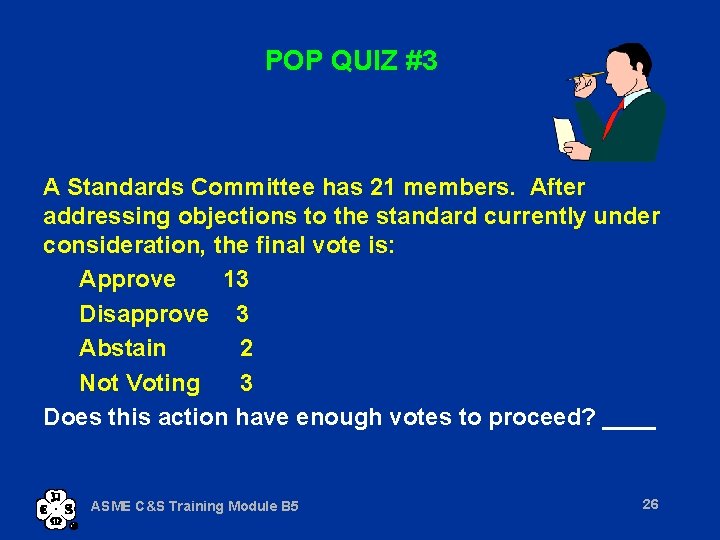 POP QUIZ #3

A Standards Committee has 21 members. After addressing objections to the standard currently under consideration, the final vote is:

Approve 13

Disapprove 3

Abstain 2

Not Voting 3

Does this action have enough votes to proceed? ____

ASME C&S Training Module B5

26